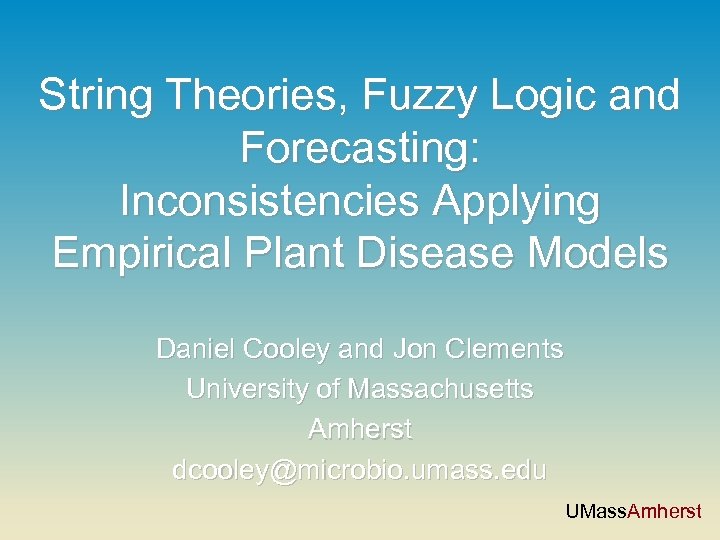 String Theories, Fuzzy Logic and Forecasting:
Inconsistencies Applying Empirical Plant Disease Models

Daniel Cooley and Jon Clements
University of Massachusetts
Amherst
dcooley@microbio.umass.edu

UMassAmherst